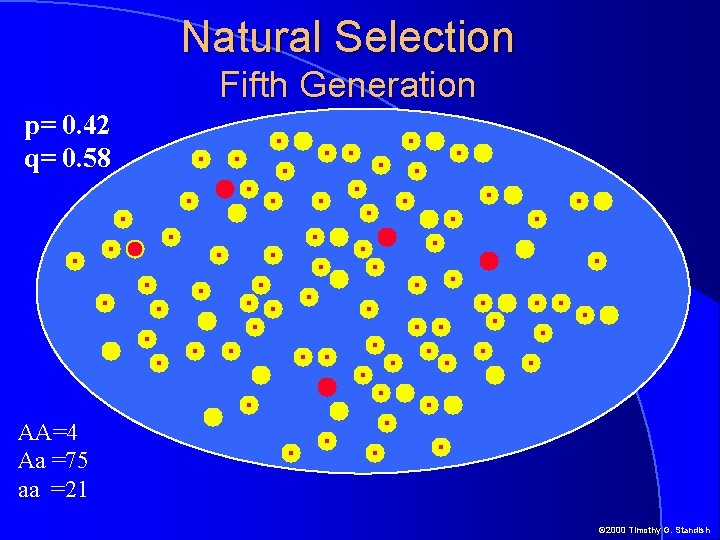 Natural Selection
Fifth Generation

p= 0.42
q= 0.58

AA=4
Aa =75
aa =21

©2000 Timothy G. Standish